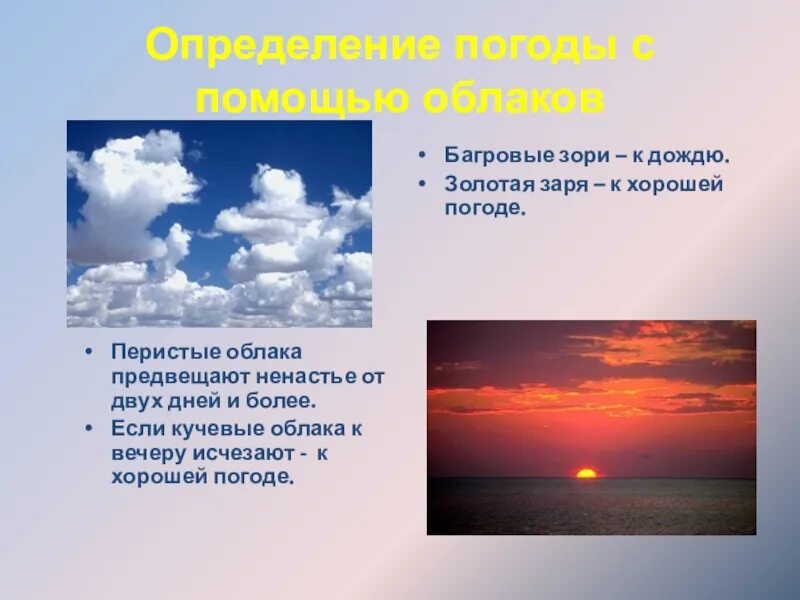 Определение погоды с помощью облаков

• Багровые зори – к дождю.
• Золотая заря – к хорошей погоде.

• Перистые облака предвещают ненастье от двух дней и более.
• Если кучевые облака к вечеру исчезают - к хорошей погоде.